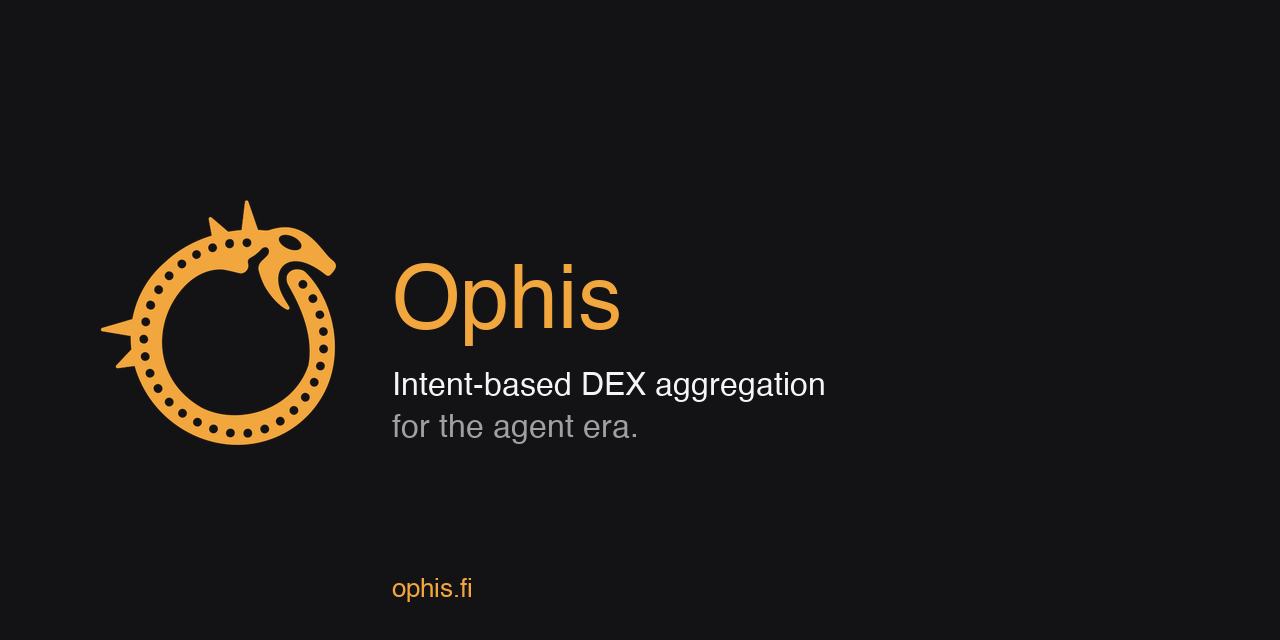 Ophis

Intent-based DEX aggregation
for the agent era.

ophis.fi